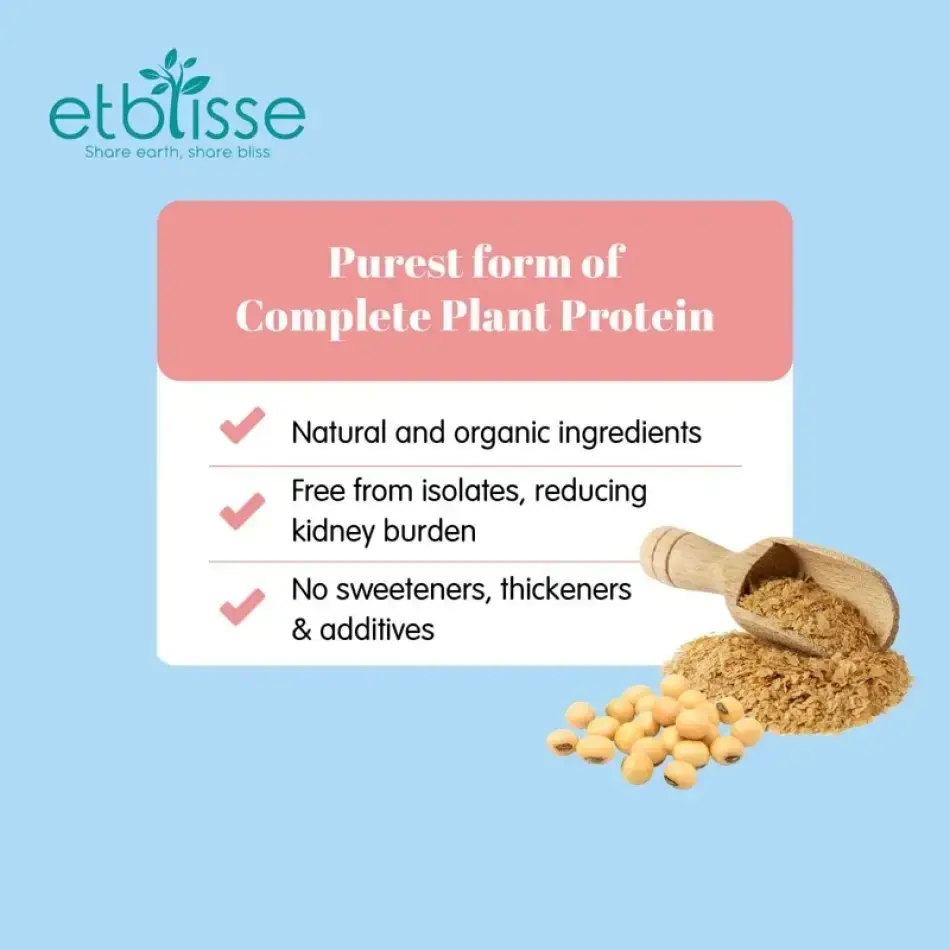 etblisse
Share earth, share bliss

Purest form of Complete Plant Protein

Natural and organic ingredients

Free from isolates, reducing kidney burden

No sweeteners, thickeners & additives